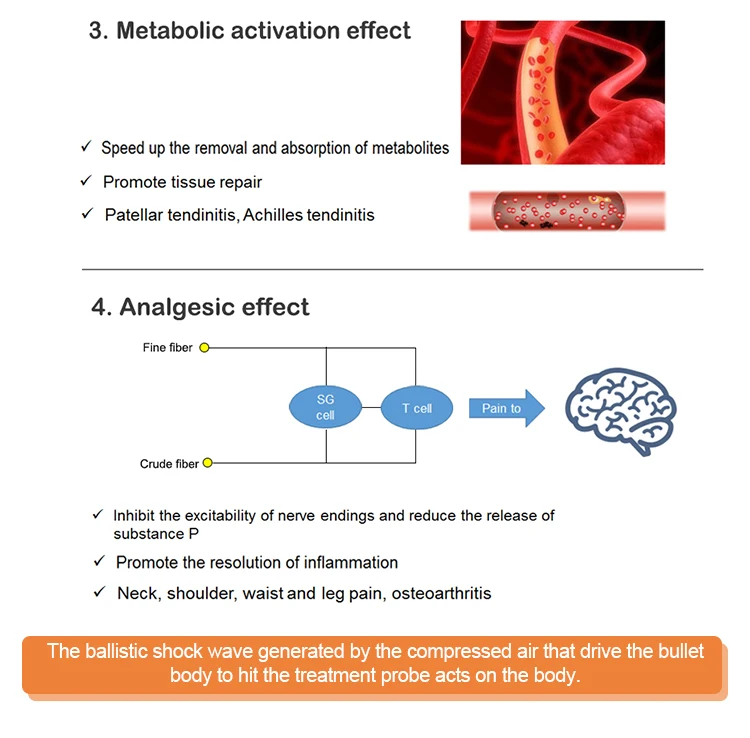 3. Metabolic activation effect

✓ Speed up the removal and absorption of metabolites

✓ Promote tissue repair

✓ Patellar tendinitis, Achilles tendinitis

4. Analgesic effect

Fine fiber

SG cell

T cell

Pain to

Crude fiber

✓ Inhibit the excitability of nerve endings and reduce the release of substance P

✓ Promote the resolution of inflammation

✓ Neck, shoulder, waist and leg pain, osteoarthritis

The ballistic shock wave generated by the compressed air that drive the bullet body to hit the treatment probe acts on the body.